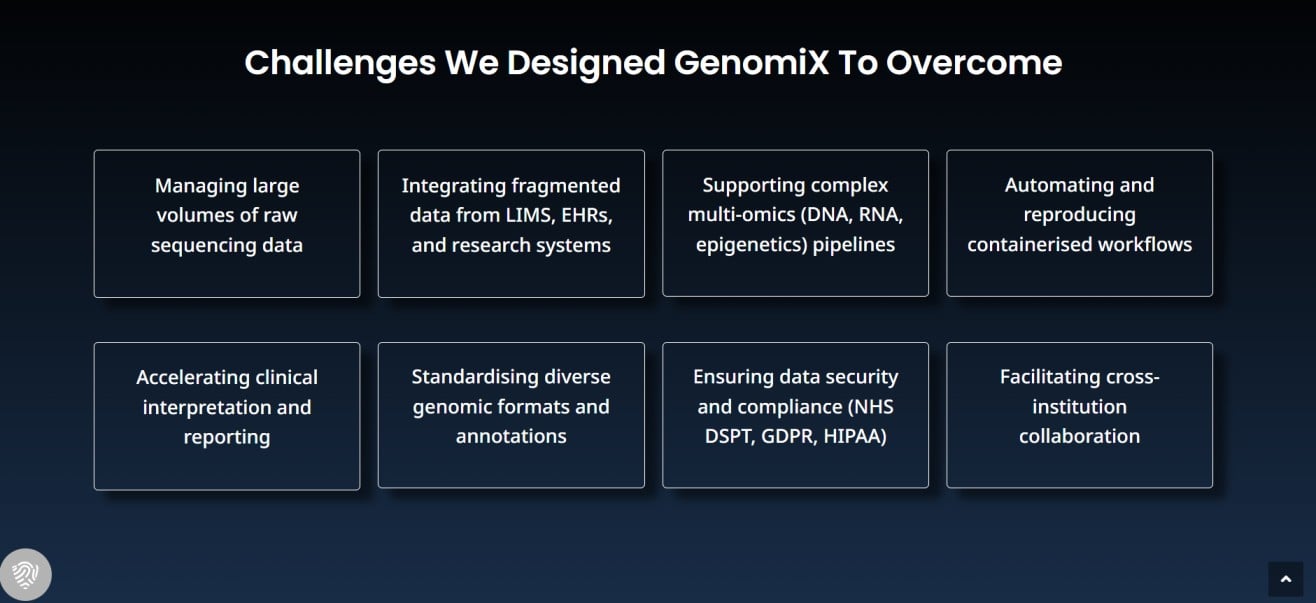 Challenges We Designed GenomiX To Overcome

Managing large volumes of raw sequencing data

Integrating fragmented data from LIMS, EHRs, and research systems

Supporting complex multi-omics (DNA, RNA, epigenetics) pipelines

Automating and reproducing containerised workflows

Accelerating clinical interpretation and reporting

Standardising diverse genomic formats and annotations

Ensuring data security and compliance (NHS DSPT, GDPR, HIPAA)

Facilitating cross-institution collaboration